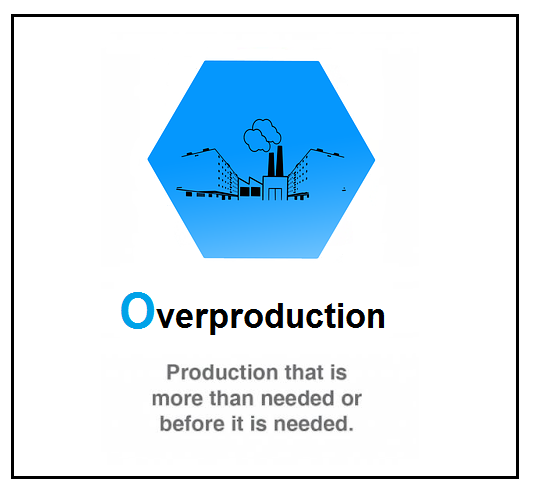 Overproduction

Production that is more than needed or before it is needed.